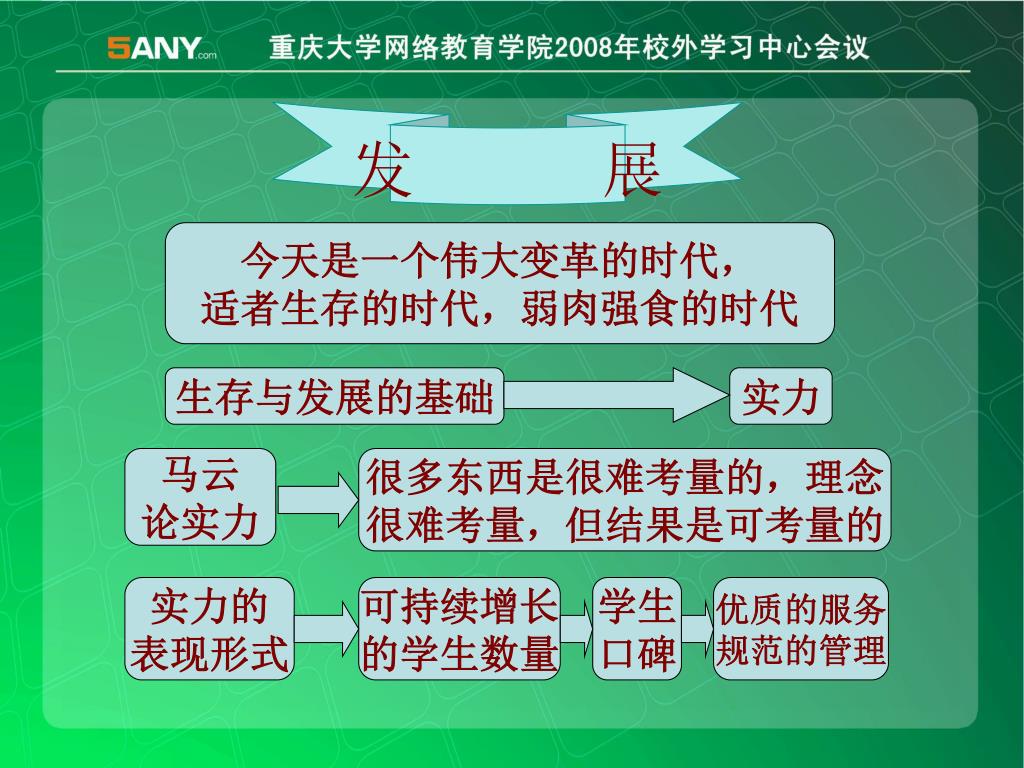 5ANY.com 重庆大学网络教育学院2008年校外学习中心会议

发 展

今天是一个伟大变革的时代，适者生存的时代，弱肉强食的时代

生存与发展的基础

实力

马云论实力

很多东西是很难考量的，理念很难考量，但结果是可考量的

实力的表现形式

可持续增长的学生数量

学生口碑

优质的服务规范的管理